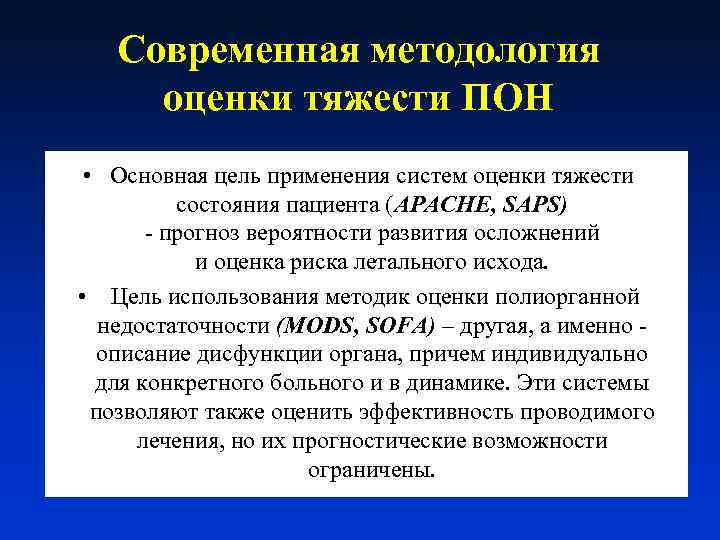 Современная методология оценки тяжести ПОН

• Основная цель применения систем оценки тяжести состояния пациента (APACHE, SAPS) - прогноз вероятности развития осложнений и оценка риска летального исхода.

• Цель использования методик оценки полиорганной недостаточности (MODS, SOFA) – другая, а именно - описание дисфункции органа, причем индивидуально для конкретного больного и в динамике. Эти системы позволяют также оценить эффективность проводимого лечения, но их прогностические возможности ограничены.